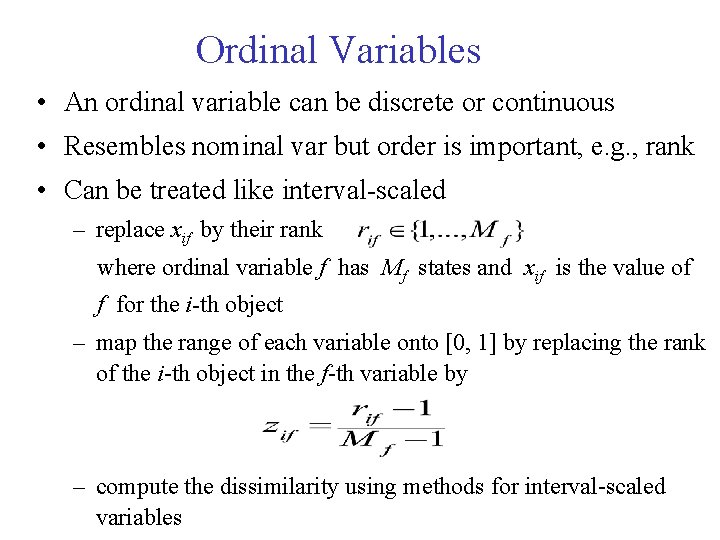 Ordinal Variables

• An ordinal variable can be discrete or continuous

• Resembles nominal var but order is important, e.g., rank

• Can be treated like interval-scaled

– replace $x_{if}$ by their rank $r_{if} \in \{1, \ldots, M_f\}$

where ordinal variable $f$ has $M_f$ states and $x_{if}$ is the value of $f$ for the $i$-th object

– map the range of each variable onto [0, 1] by replacing the rank of the $i$-th object in the $f$-th variable by

$z_{if} = \frac{r_{if} - 1}{M_f - 1}$

– compute the dissimilarity using methods for interval-scaled variables